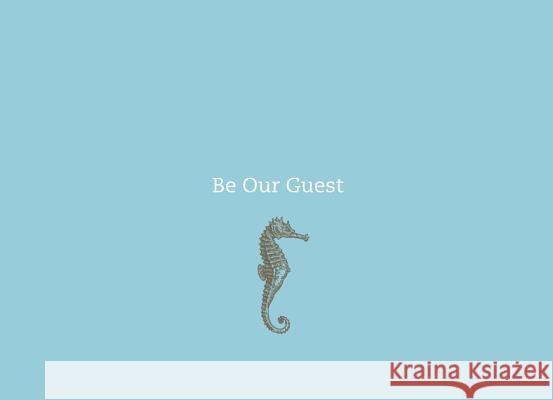 Be Our Guest

Kraina Książek